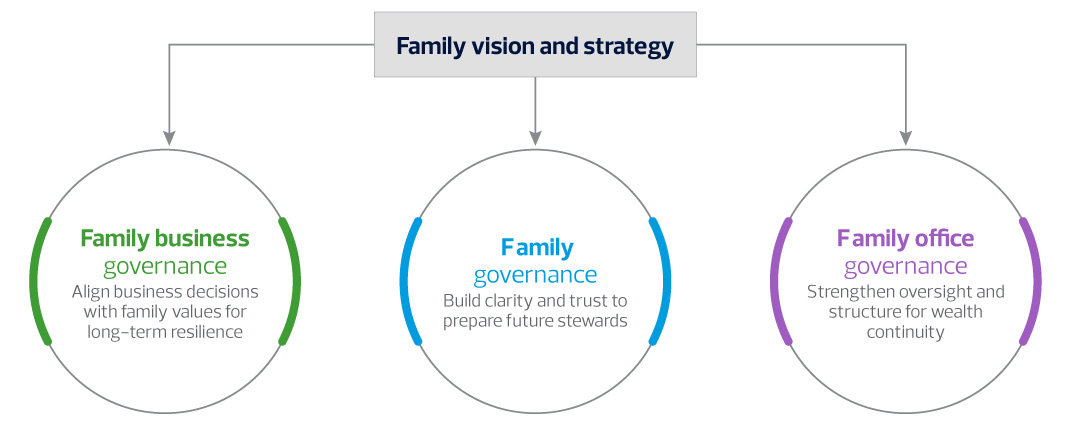 Family vision and strategy

Family business governance
Align business decisions with family values for long-term resilience

Family governance
Build clarity and trust to prepare future stewards

Family office governance
Strengthen oversight and structure for wealth continuity